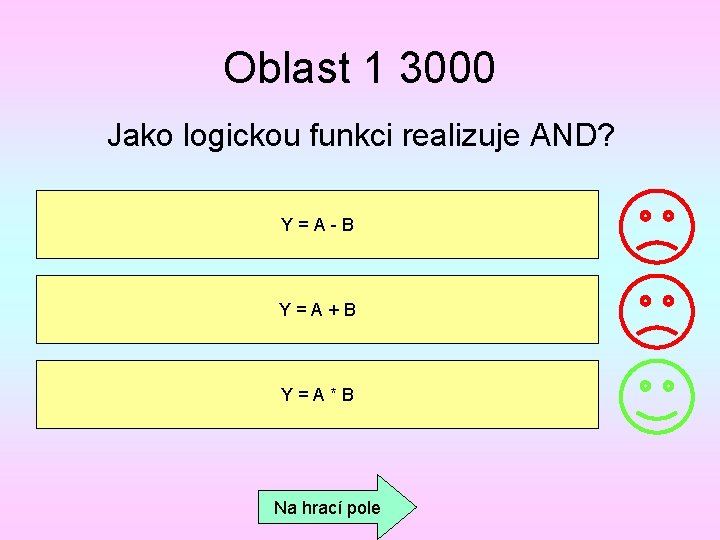 Oblast 1 3000

Jako logickou funkci realizuje AND?

Y = A - B

Y = A + B

Y = A * B

Na hrací pole